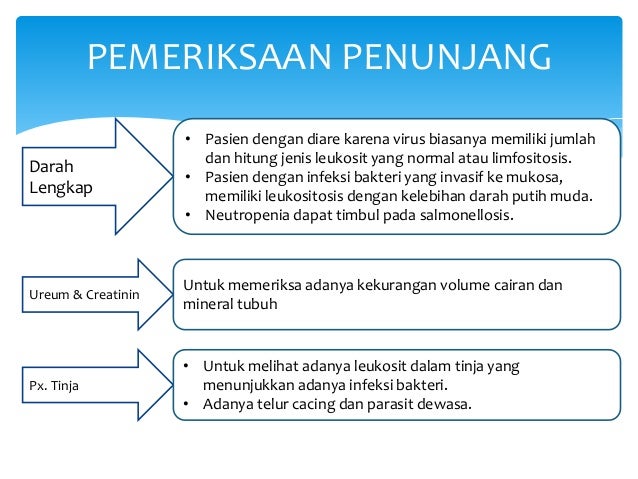 PEMERIKSAAN PENUNJANG

Darah Lengkap

• Pasien dengan diare karena virus biasanya memiliki jumlah dan hitung jenis leukosit yang normal atau limfositosis.
• Pasien dengan infeksi bakteri yang invasif ke mukosa, memiliki leukositosis dengan kelebihan darah putih muda.
• Neutropenia dapat timbul pada salmonellosis.

Ureum & Creatinin

Untuk memeriksa adanya kekurangan volume cairan dan mineral tubuh

Px. Tinja

• Untuk melihat adanya leukosit dalam tinja yang menunjukkan adanya infeksi bakteri.
• Adanya telur cacing dan parasit dewasa.